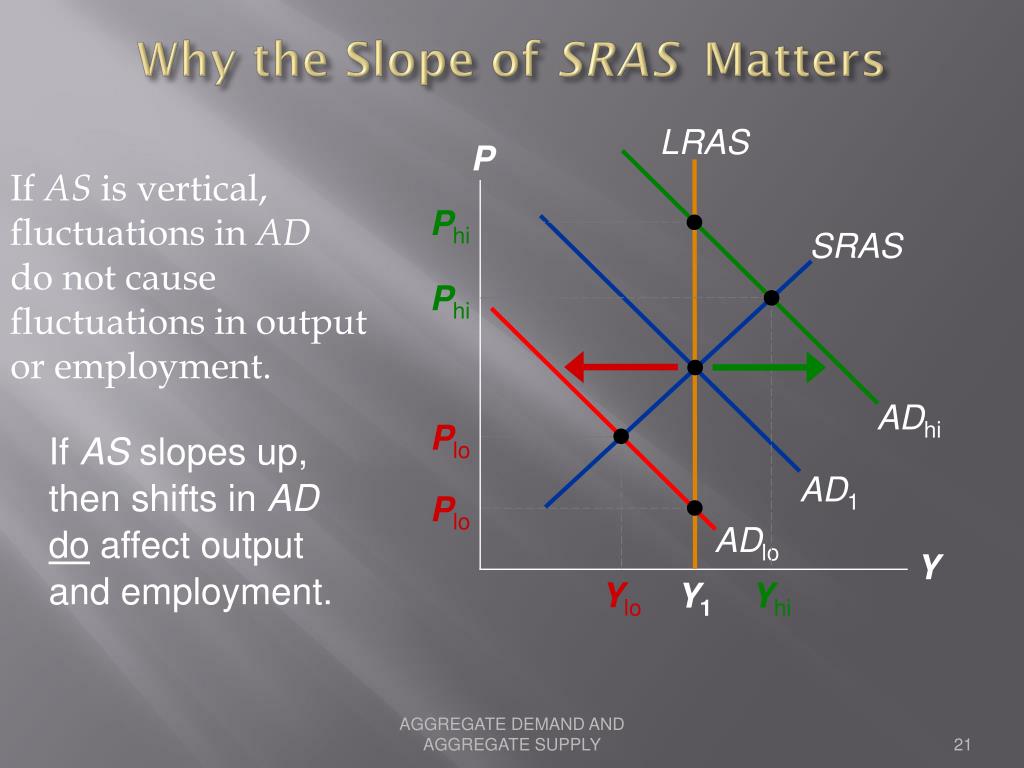 Why the Slope of SRAS Matters

If AS is vertical, fluctuations in AD do not cause fluctuations in output or employment.

If AS slopes up, then shifts in AD do affect output and employment.

P

LRAS

$P_{hi}$

SRAS

$P_{hi}$

$AD_{hi}$

$P_{lo}$

$AD_1$

$P_{lo}$

$AD_{lo}$

Y

$Y_{lo}$ $Y_1$ $Y_{hi}$

AGGREGATE DEMAND AND AGGREGATE SUPPLY

21